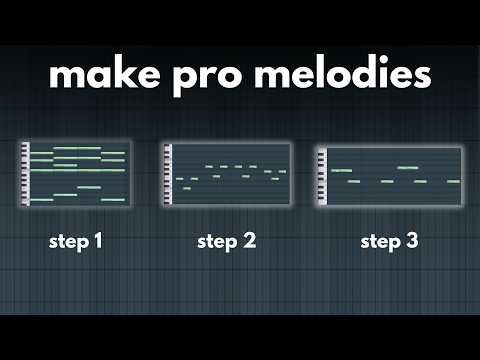 make pro melodies

step 1

step 2

step 3